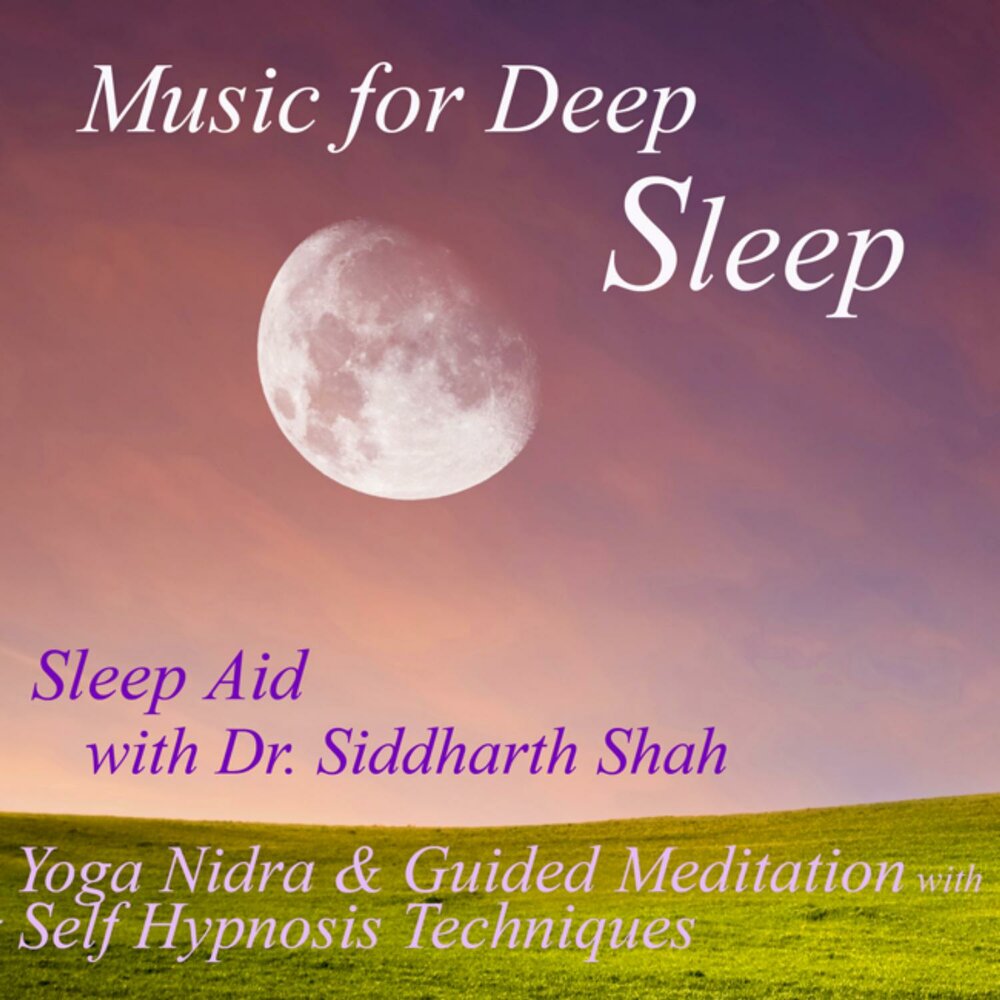 Music for Deep
Sleep

Sleep Aid
with Dr. Siddharth Shah

Yoga Nidra & Guided Meditation with
Self Hypnosis Techniques